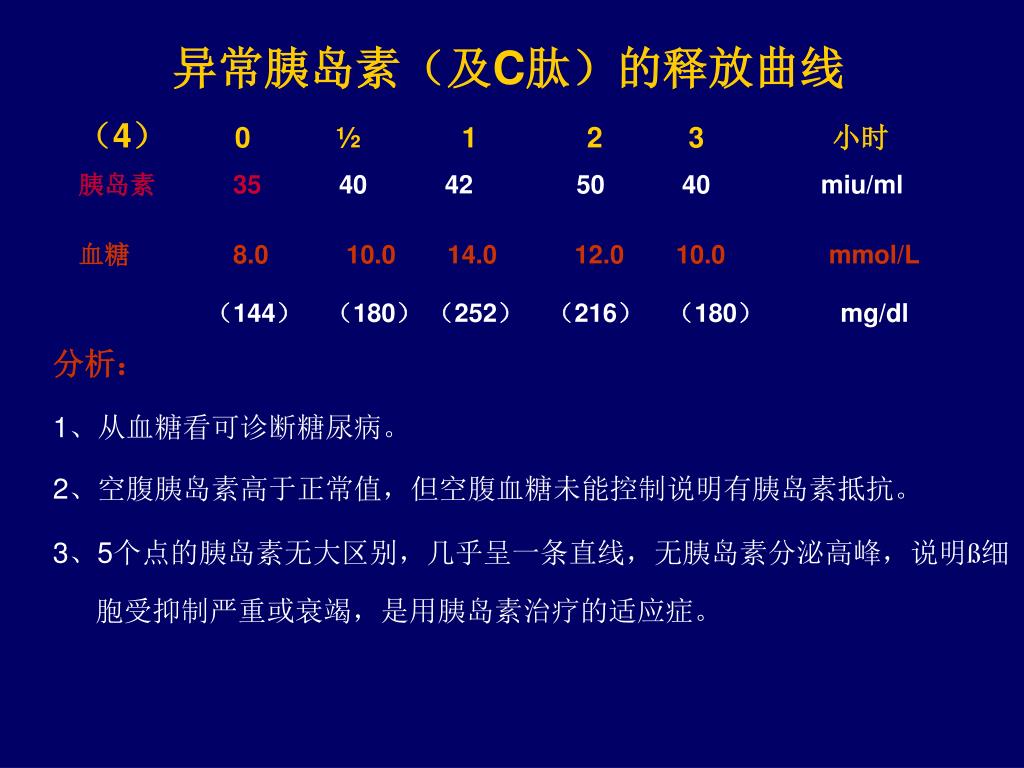 异常胰岛素（及C肽）的释放曲线

| （4） | 0 | ½ | 1 | 2 | 3 | 小时 |
|---|---|---|---|---|---|---|
| 胰岛素 | 35 | 40 | 42 | 50 | 40 | miu/ml |
| 血糖 | 8.0 | 10.0 | 14.0 | 12.0 | 10.0 | mmol/L |
| | （144） | （180） | （252） | （216） | （180） | mg/dl |

分析：

1、从血糖看可诊断糖尿病。

2、空腹胰岛素高于正常值，但空腹血糖未能控制说明有胰岛素抵抗。

3、5个点的胰岛素无大区别，几乎呈一条直线，无胰岛素分泌高峰，说明ß细胞受抑制严重或衰竭，是用胰岛素治疗的适应症。